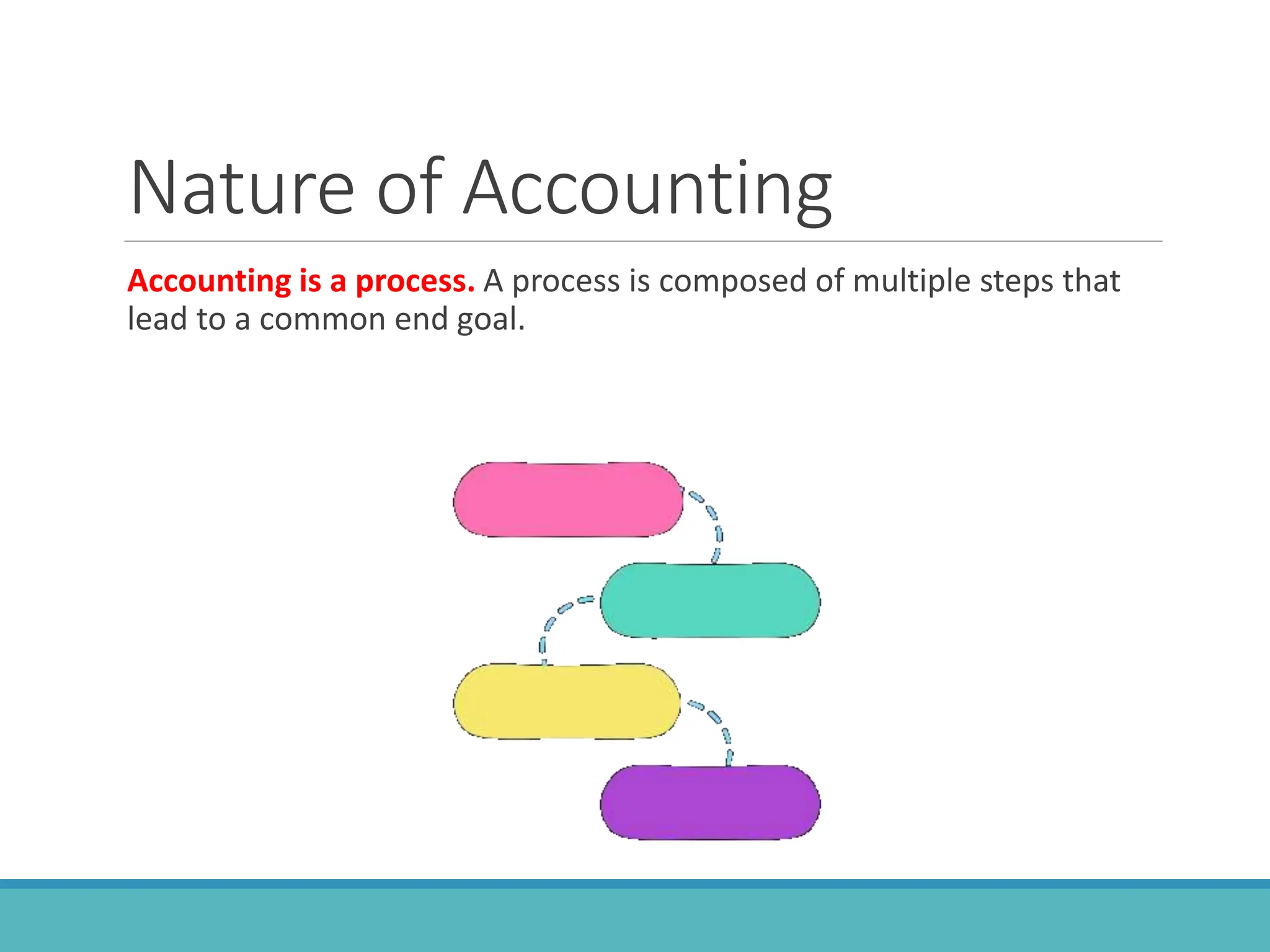 Nature of Accounting

Accounting is a process. A process is composed of multiple steps that lead to a common end goal.